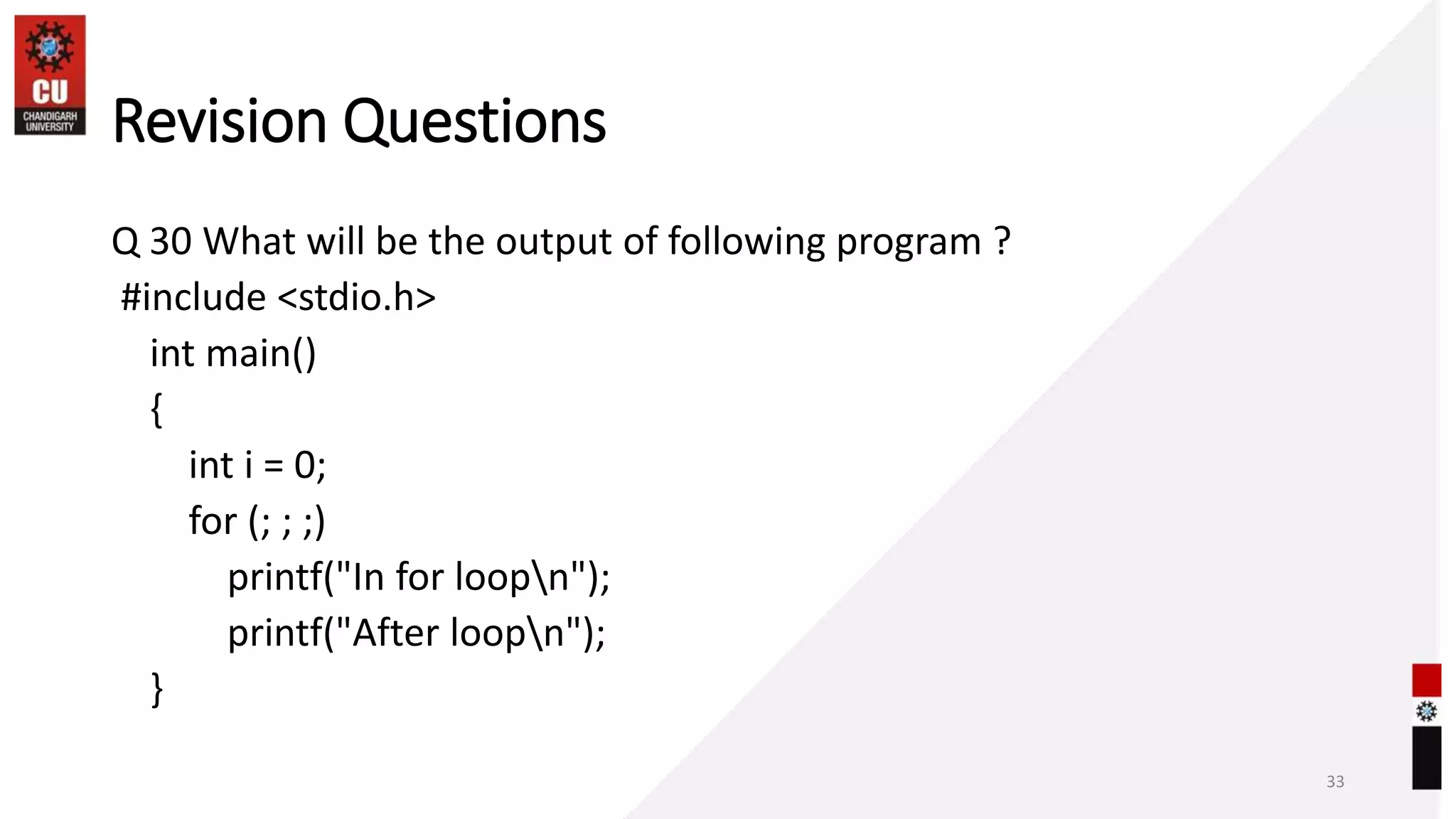 CU
CHANDIGARH UNIVERSITY

Revision Questions

Q 30 What will be the output of following program ?
#include <stdio.h>
int main()
{
int i = 0;
for (; ; ;)
printf("In for loop\n");
printf("After loop\n");
}

33